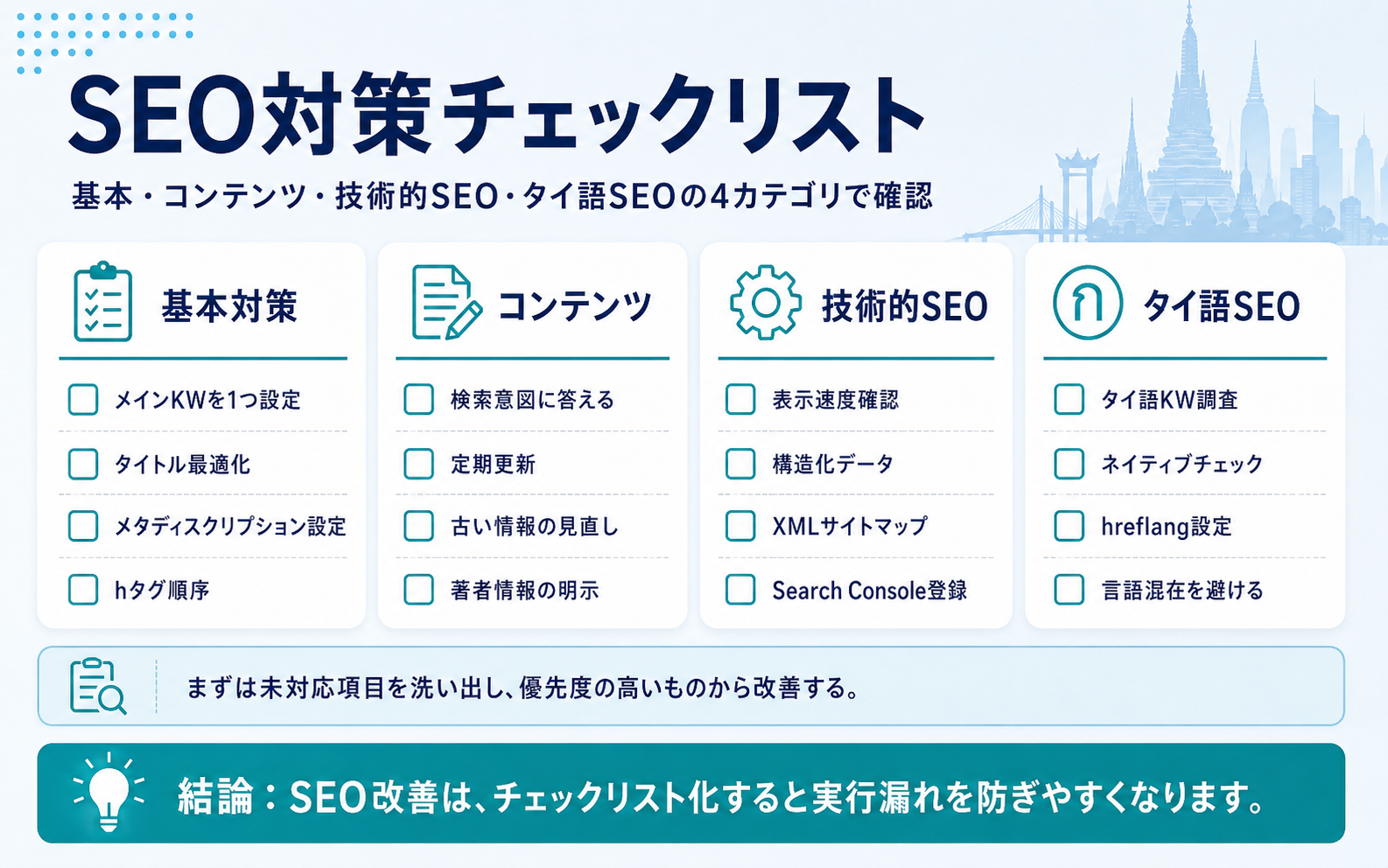 SEO対策チェックリスト

基本・コンテンツ・技術的SEO・タイ語SEOの4カテゴリで確認

基本対策
メインKWを1つ設定
タイトル最適化
メタディスクリプション設定
hタグ順序

コンテンツ
検索意図に答える
定期更新
古い情報の見直し
著者情報の明示

技術的SEO
表示速度確認
構造化データ
XMLサイトマップ
Search Console登録

ก

タイ語SEO
タイ語KW調査
ネイティブチェック
hreflang設定
言語混在を避ける

まずは未対応項目を洗い出し、優先度の高いものから改善する。

結論：SEO改善は、チェックリスト化すると実行漏れを防ぎやすくなります。